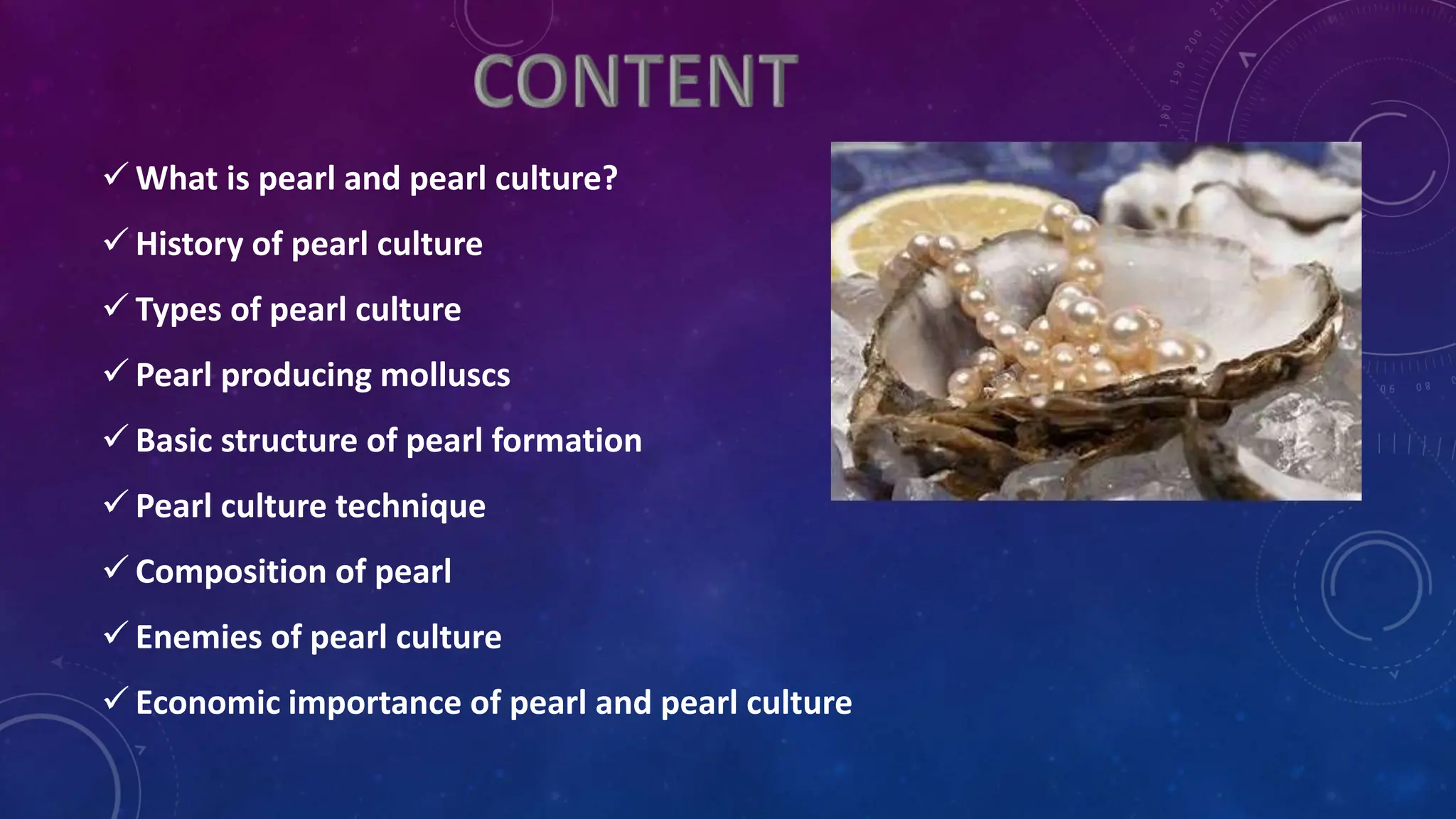 CONTENT

✓ What is pearl and pearl culture?

✓ History of pearl culture

✓ Types of pearl culture

✓ Pearl producing molluscs

✓ Basic structure of pearl formation

✓ Pearl culture technique

✓ Composition of pearl

✓ Enemies of pearl culture

✓ Economic importance of pearl and pearl culture